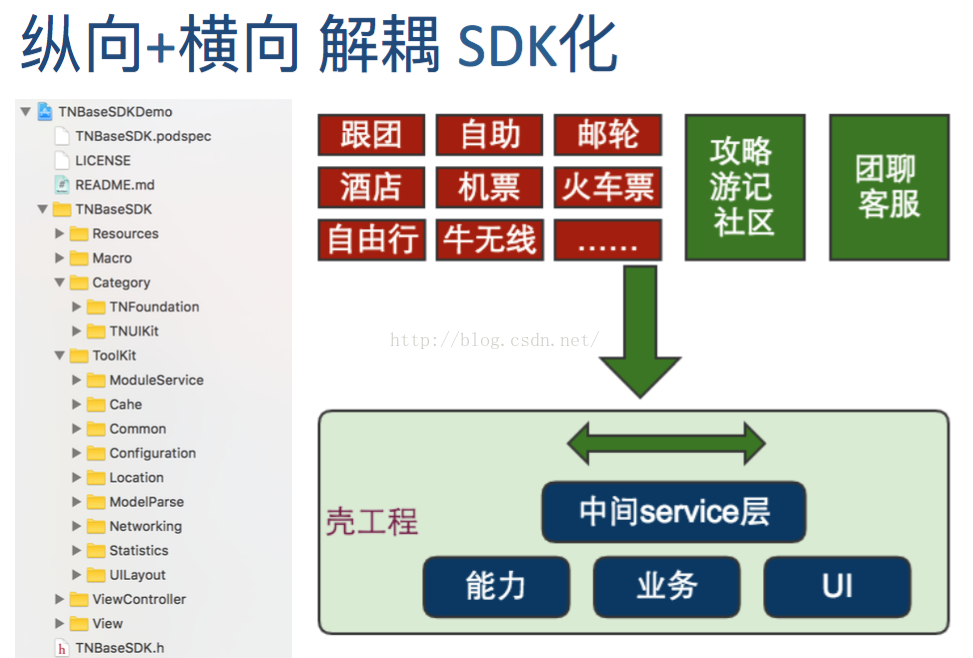 纵向+横向 解耦 SDK化

TNBaseSDKDemo
TNBaseSDK.podspec
LICENSE
README.md
TNBaseSDK
Resources
Macro
Category
TNFoundation
TNUIKit
ToolKit
ModuleService
Cahe
Common
Configuration
Location
ModelParse
Networking
Statistics
UILayout
ViewController
View
TNBaseSDK.h

跟团
自助
邮轮
酒店
机票
火车票
自由行
牛无线
……
攻略
游记
社区
团聊
客服

http://blog.csdn.net/

壳工程
中间service层
能力
业务
UI